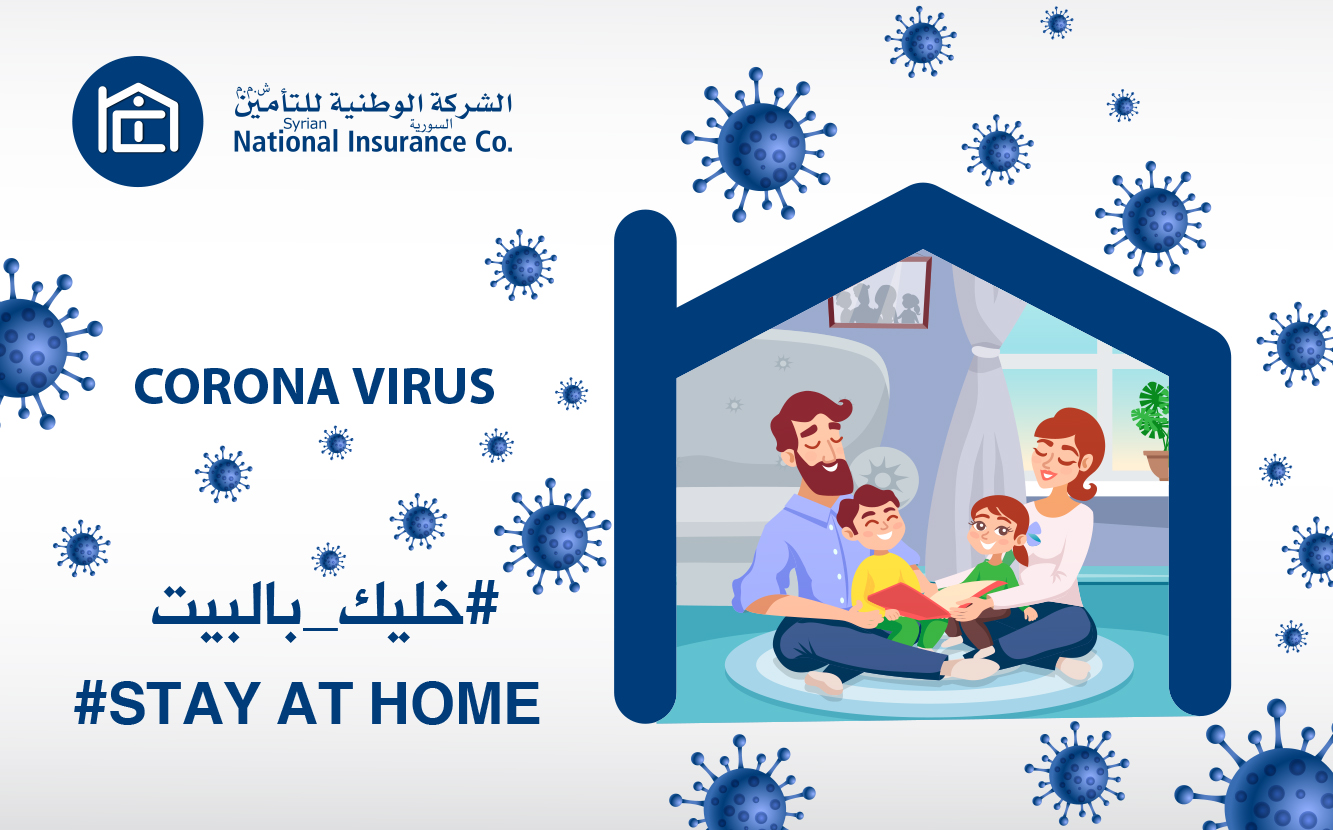 الشركة الوطنية للتأمين ش.م.م
السورية
Syrian
National Insurance Co.

CORONA VIRUS

#خليك_بالبيت

#STAY AT HOME